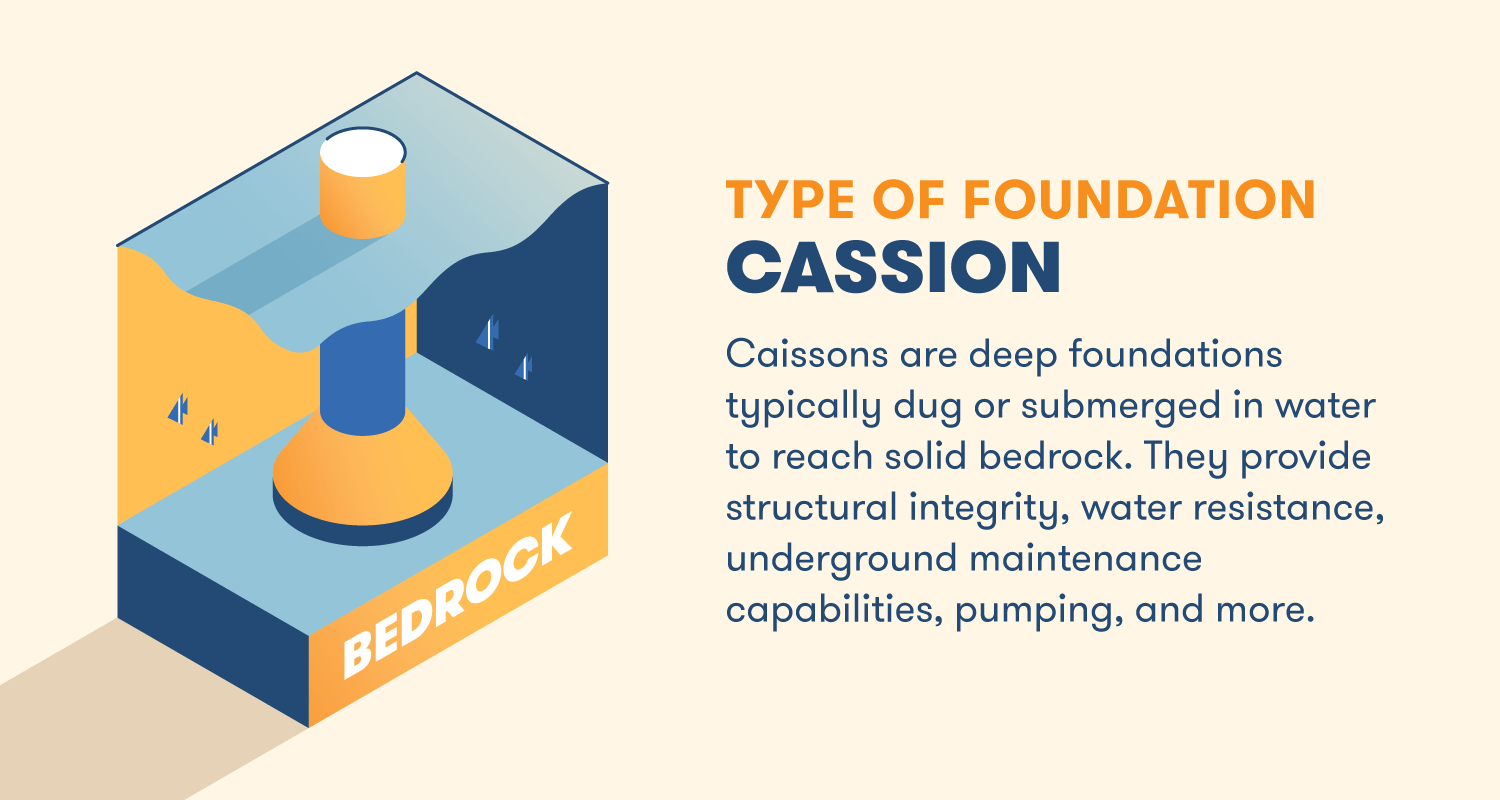 BEDROCK

TYPE OF FOUNDATION
CASSION

Caissons are deep foundations typically dug or submerged in water to reach solid bedrock. They provide structural integrity, water resistance, underground maintenance capabilities, pumping, and more.